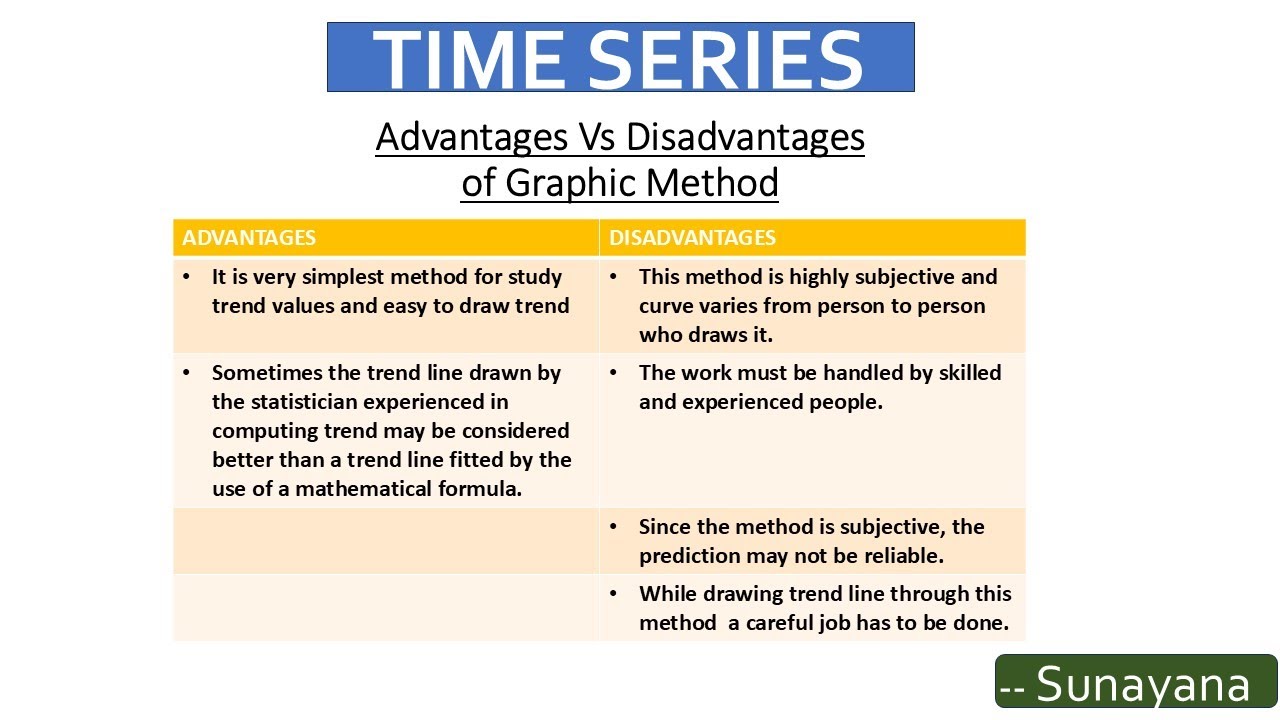 TIME SERIES

Advantages Vs Disadvantages of Graphic Method

| ADVANTAGES | DISADVANTAGES |
|---|---|
| • It is very simplest method for study trend values and easy to draw trend | • This method is highly subjective and curve varies from person to person who draws it. |
| • Sometimes the trend line drawn by the statistician experienced in computing trend may be considered better than a trend line fitted by the use of a mathematical formula. | • The work must be handled by skilled and experienced people. |
| | • Since the method is subjective, the prediction may not be reliable. |
| | • While drawing trend line through this method a careful job has to be done. |

-- Sunayana